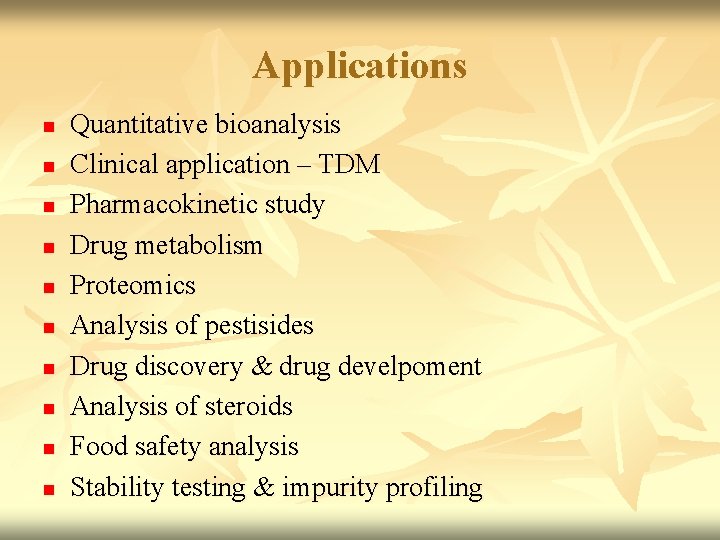 Applications

- Quantitative bioanalysis
- Clinical application – TDM
- Pharmacokinetic study
- Drug metabolism
- Proteomics
- Analysis of pestisides
- Drug discovery & drug develpoment
- Analysis of steroids
- Food safety analysis
- Stability testing & impurity profiling